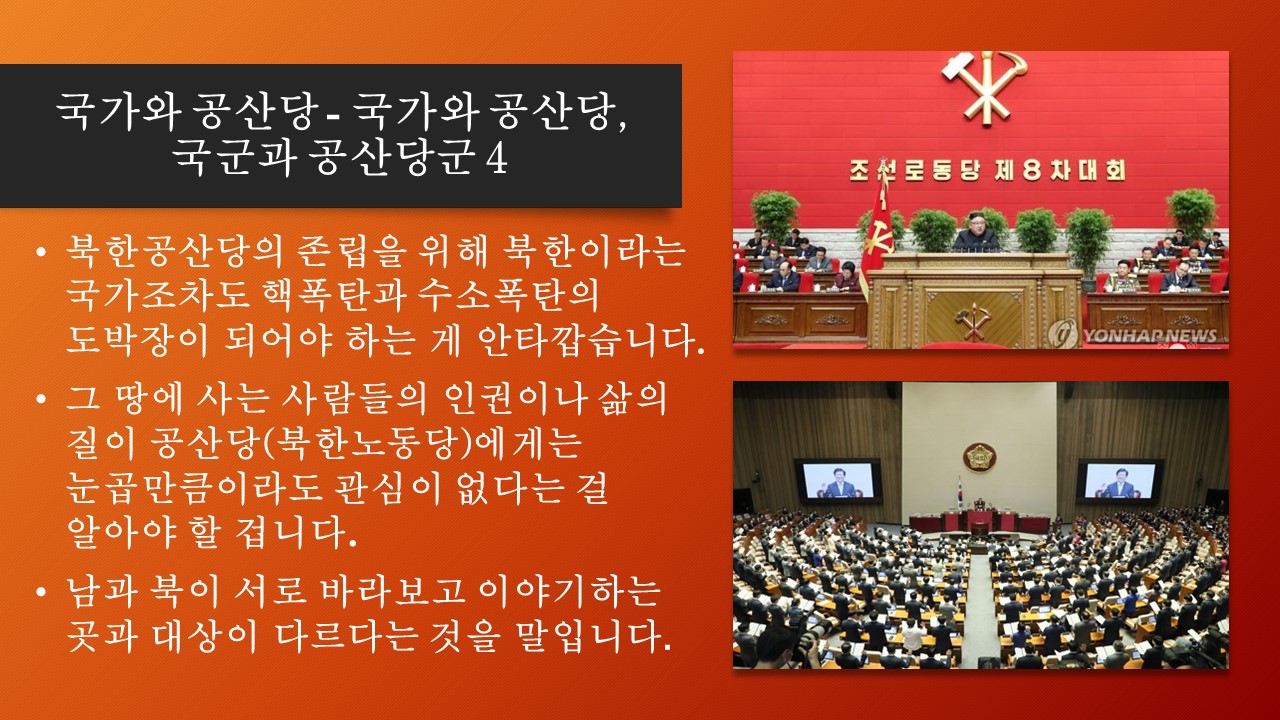 국가와 공산당 - 국가와 공산당, 국군과 공산당군 4

• 북한공산당의 존립을 위해 북한이라는 국가조차도 핵폭탄과 수소폭탄의 도박장이 되어야 하는 게 안타깝습니다.

• 그 땅에 사는 사람들의 인권이나 삶의 질이 공산당(북한노동당)에게는 눈곱만큼이라도 관심이 없다는 걸 알아야 할 겁니다.

• 남과 북이 서로 바라보고 이야기하는 곳과 대상이 다르다는 것을 말입니다.

조선로동당 제8차대회

YONHAP NEWS